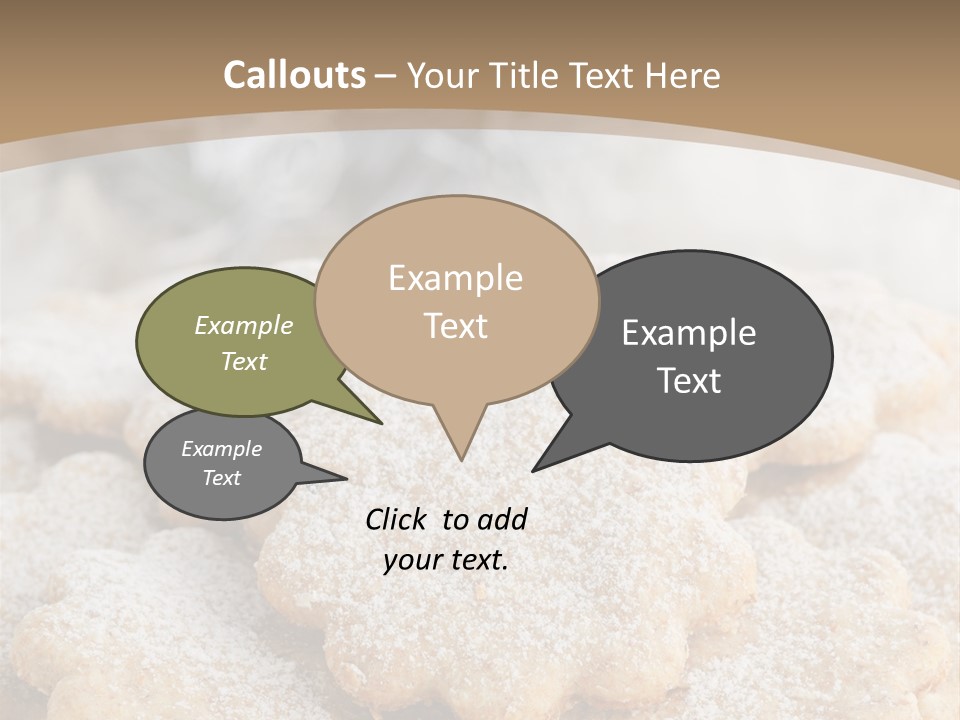 Callouts – Your Title Text Here

Example Text

Example Text

Example Text

Example Text

Click to add your text.